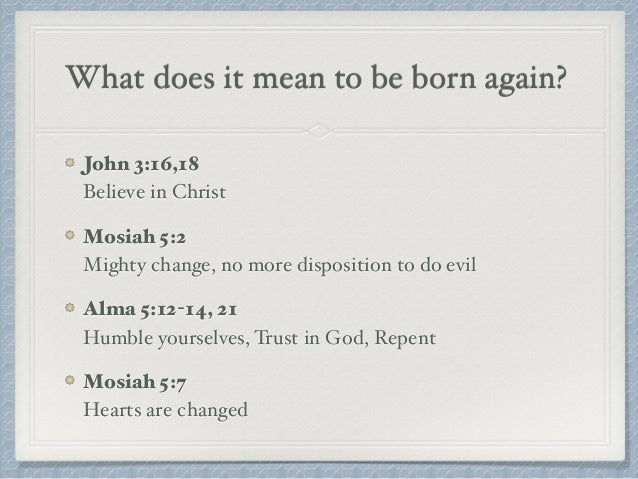 What does it mean to be born again?

John 3:16,18
Believe in Christ

Mosiah 5:2
Mighty change, no more disposition to do evil

Alma 5:12-14, 21
Humble yourselves, Trust in God, Repent

Mosiah 5:7
Hearts are changed